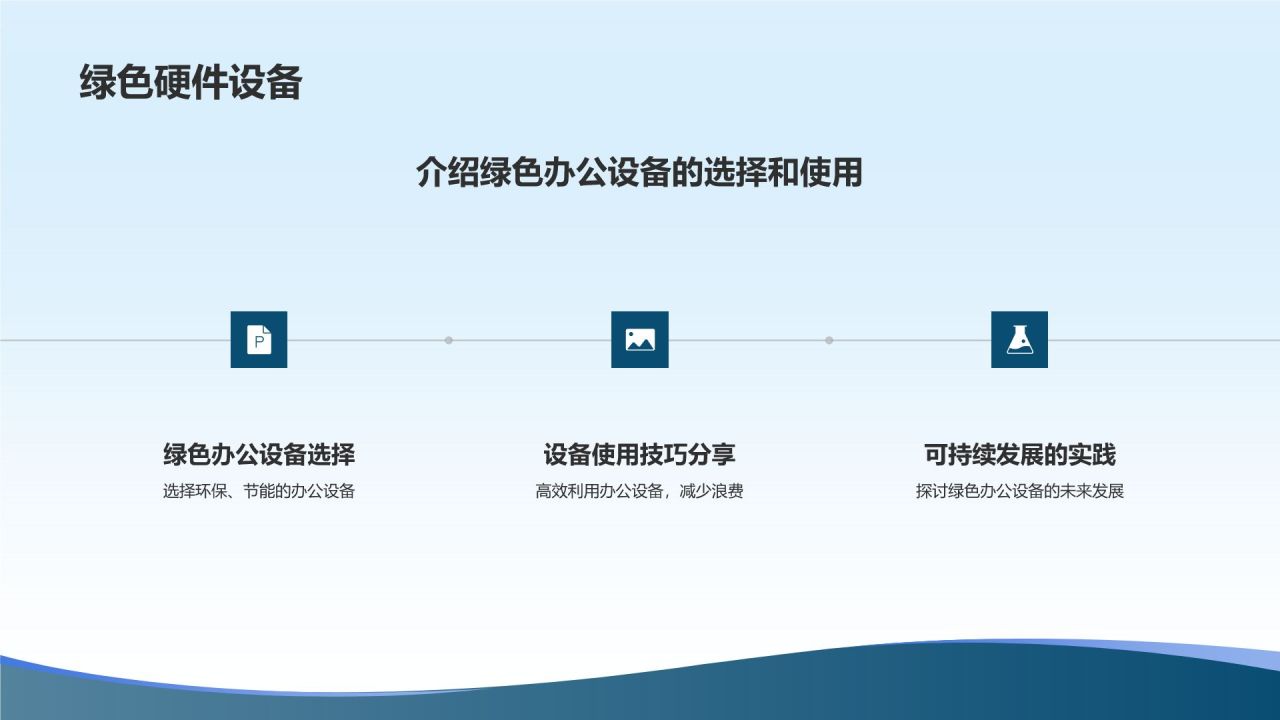 绿色硬件设备

介绍绿色办公设备的选择和使用

P

绿色办公设备选择

选择环保、节能的办公设备

设备使用技巧分享

高效利用办公设备，减少浪费

可持续发展的实践

探讨绿色办公设备的未来发展